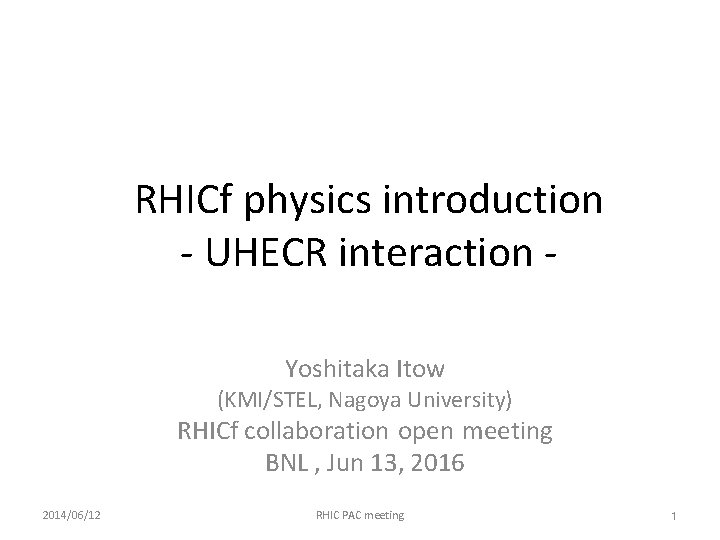 RHICf physics introduction
- UHECR interaction -

Yoshitaka Itow
(KMI/STEL, Nagoya University)
RHICf collaboration open meeting
BNL , Jun 13, 2016

2014/06/12

RHIC PAC meeting

1